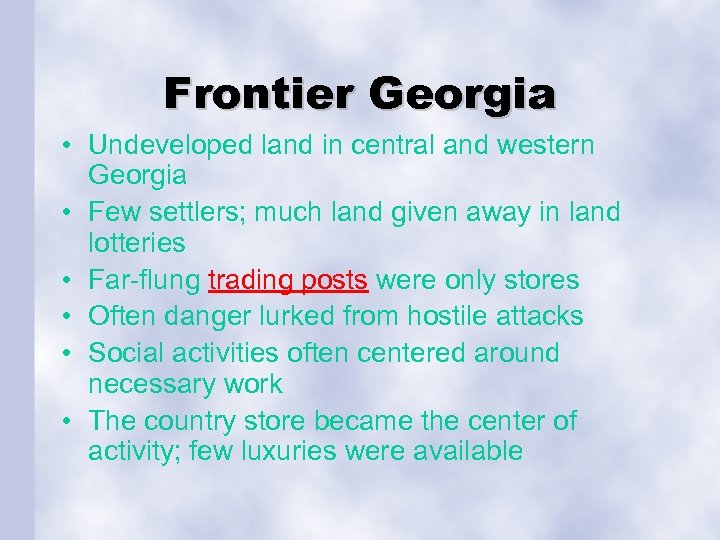 Frontier Georgia

• Undeveloped land in central and western Georgia
• Few settlers; much land given away in land lotteries
• Far-flung trading posts were only stores
• Often danger lurked from hostile attacks
• Social activities often centered around necessary work
• The country store became the center of activity; few luxuries were available